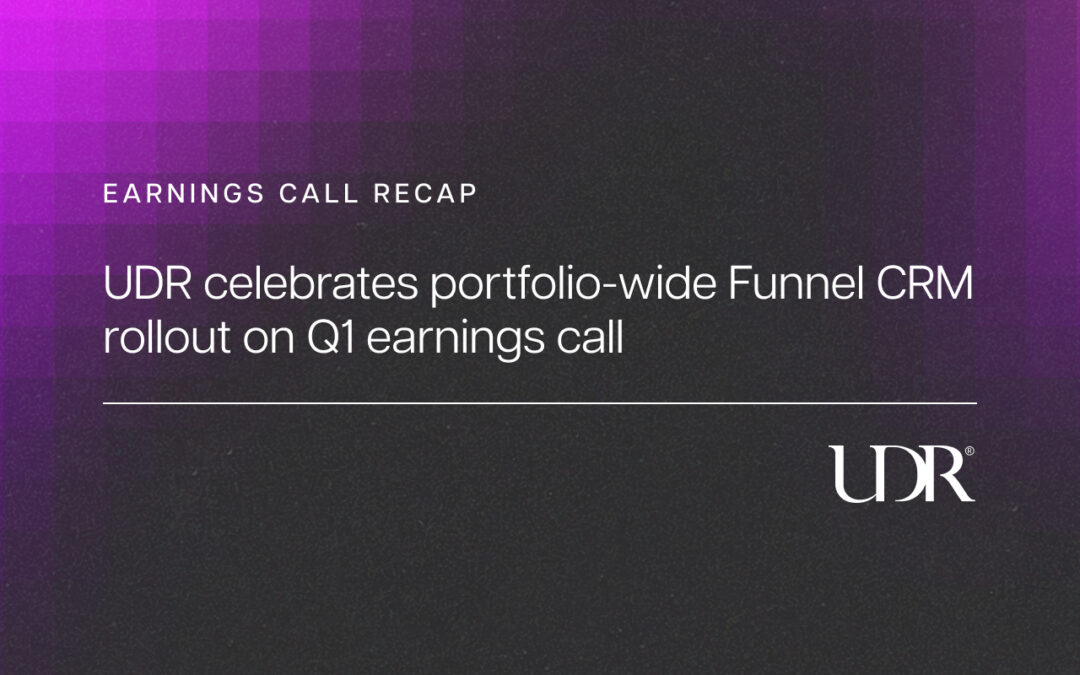 EARNINGS CALL RECAP

UDR celebrates portfolio-wide Funnel CRM rollout on Q1 earnings call

UDR®